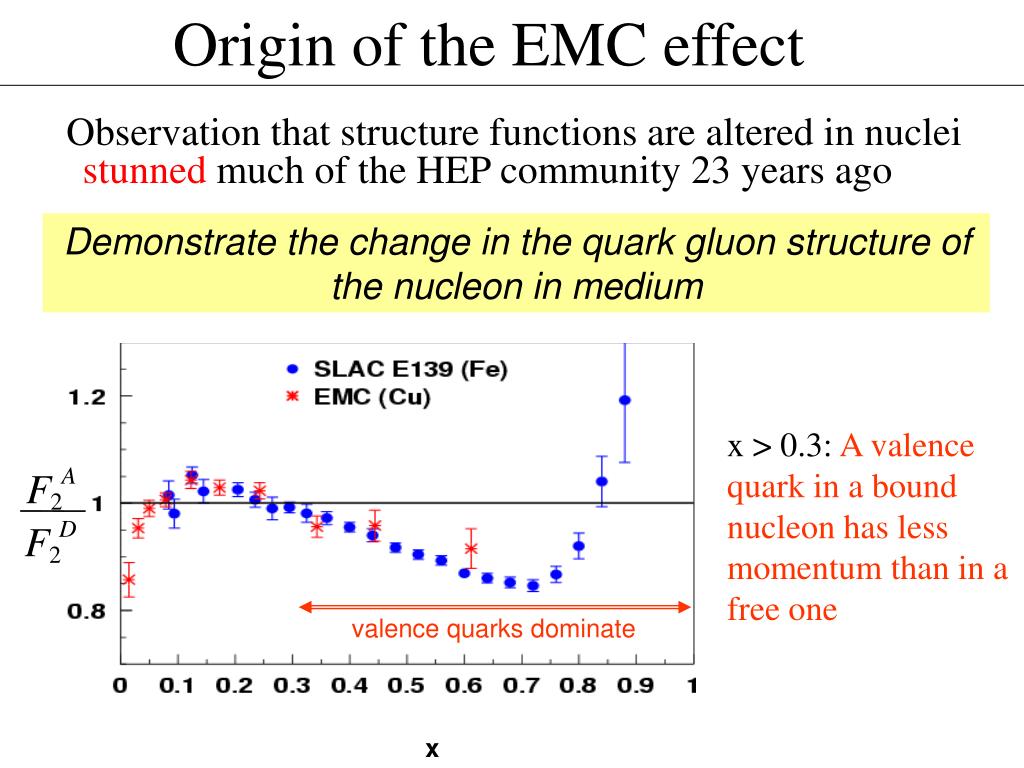 Origin of the EMC effect

Observation that structure functions are altered in nuclei stunned much of the HEP community 23 years ago

Demonstrate the change in the quark gluon structure of the nucleon in medium

SLAC E139 (Fe)
EMC (Cu)

1.2

1

0.8

$\frac{F_2^A}{F_2^D}$

valence quarks dominate

0 0.1 0.2 0.3 0.4 0.5 0.6 0.7 0.8 0.9 1

x

x > 0.3: A valence quark in a bound nucleon has less momentum than in a free one